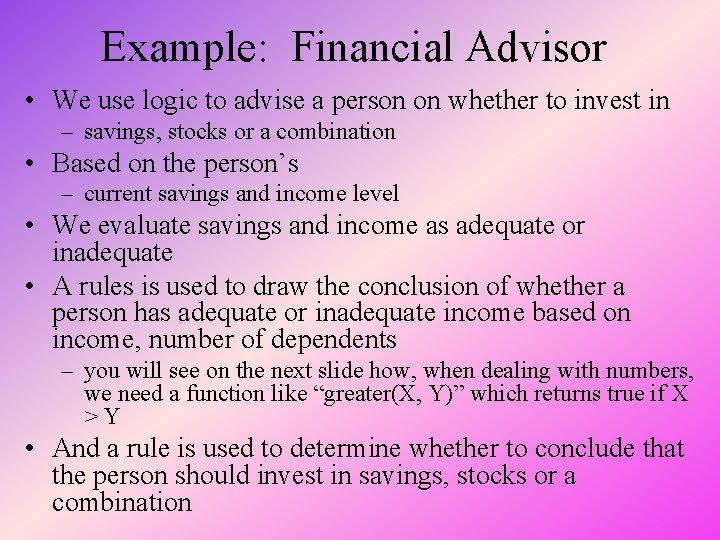 Example: Financial Advisor

• We use logic to advise a person on whether to invest in
– savings, stocks or a combination
• Based on the person’s
– current savings and income level
• We evaluate savings and income as adequate or inadequate
• A rules is used to draw the conclusion of whether a person has adequate or inadequate income based on income, number of dependents
– you will see on the next slide how, when dealing with numbers, we need a function like “greater(X, Y)” which returns true if X > Y
• And a rule is used to determine whether to conclude that the person should invest in savings, stocks or a combination